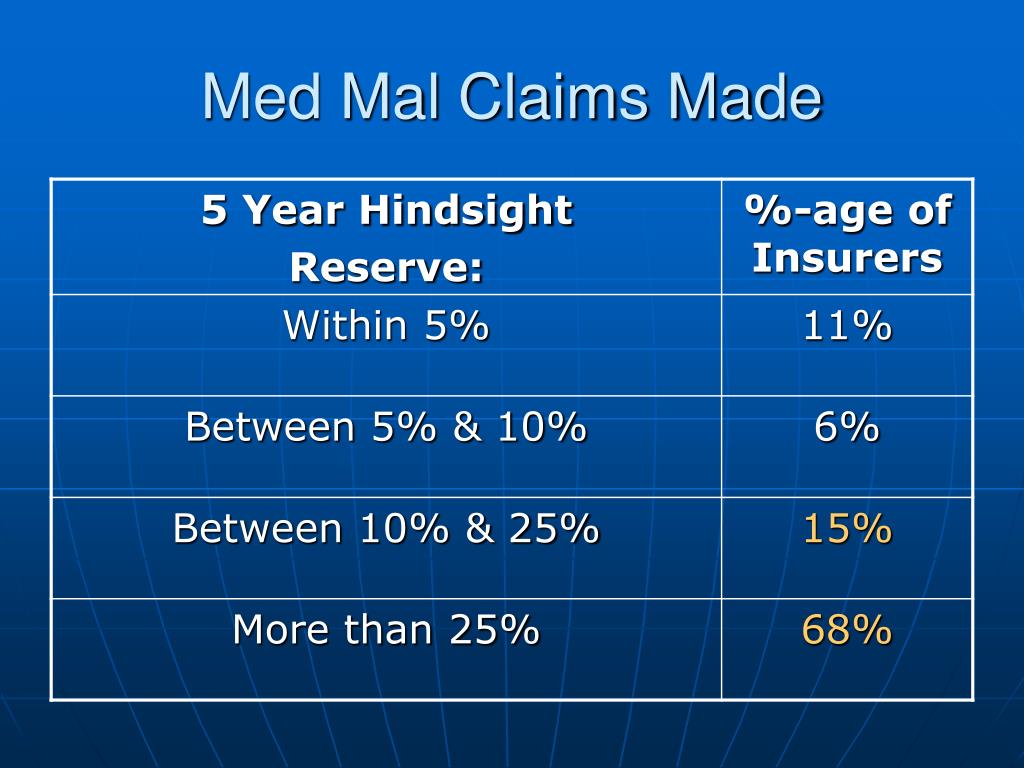 Med Mal Claims Made

| 5 Year Hindsight Reserve: | %-age of Insurers |
|---|---|
| Within 5% | 11% |
| Between 5% & 10% | 6% |
| Between 10% & 25% | 15% |
| More than 25% | 68% |